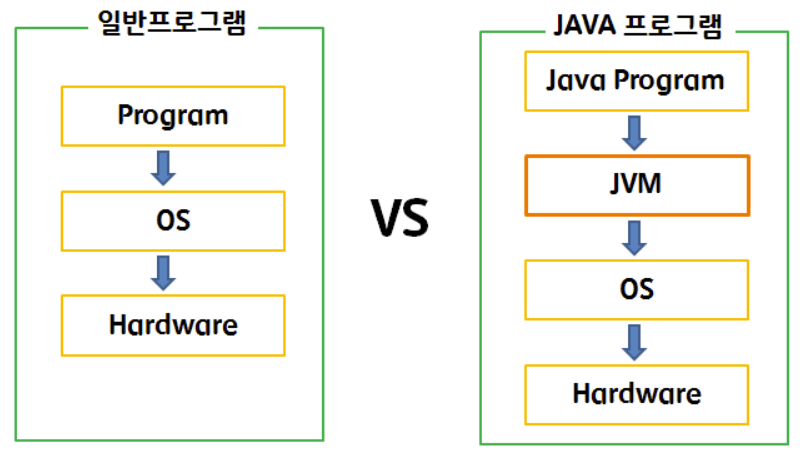 일반프로그램

Program

OS

Hardware

VS

JAVA 프로그램

Java Program

JVM

OS

Hardware